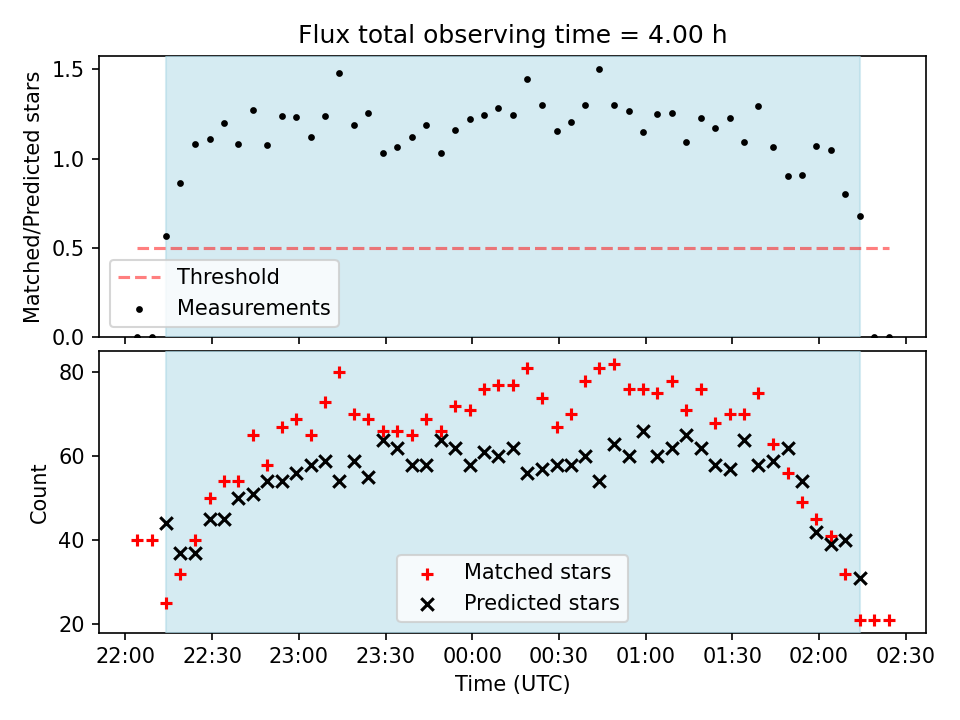 Flux total observing time = 4.00 h

Matched/Predicted stars

1.5
1.0
0.5
0.0

Threshold
Measurements

Count

80
60
40
20

Matched stars
Predicted stars

22:00 22:30 23:00 23:30 00:00 00:30 01:00 01:30 02:00 02:30

Time (UTC)